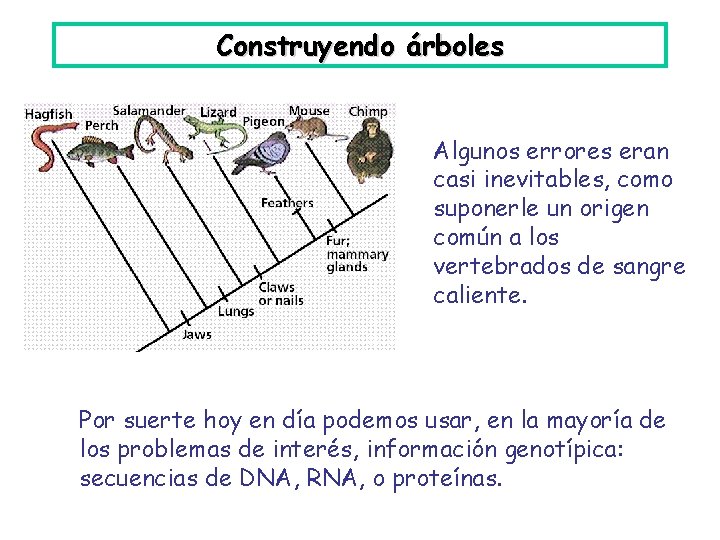 Construyendo árboles

Hagfish
Perch
Salamander
Lizard
Pigeon
Mouse
Chimp
Feathers
Fur; mammary glands
Claws or nails
Lungs
Jaws

Algunos errores eran casi inevitables, como suponerle un origen común a los vertebrados de sangre caliente.

Por suerte hoy en día podemos usar, en la mayoría de los problemas de interés, información genotípica: secuencias de DNA, RNA, o proteínas.